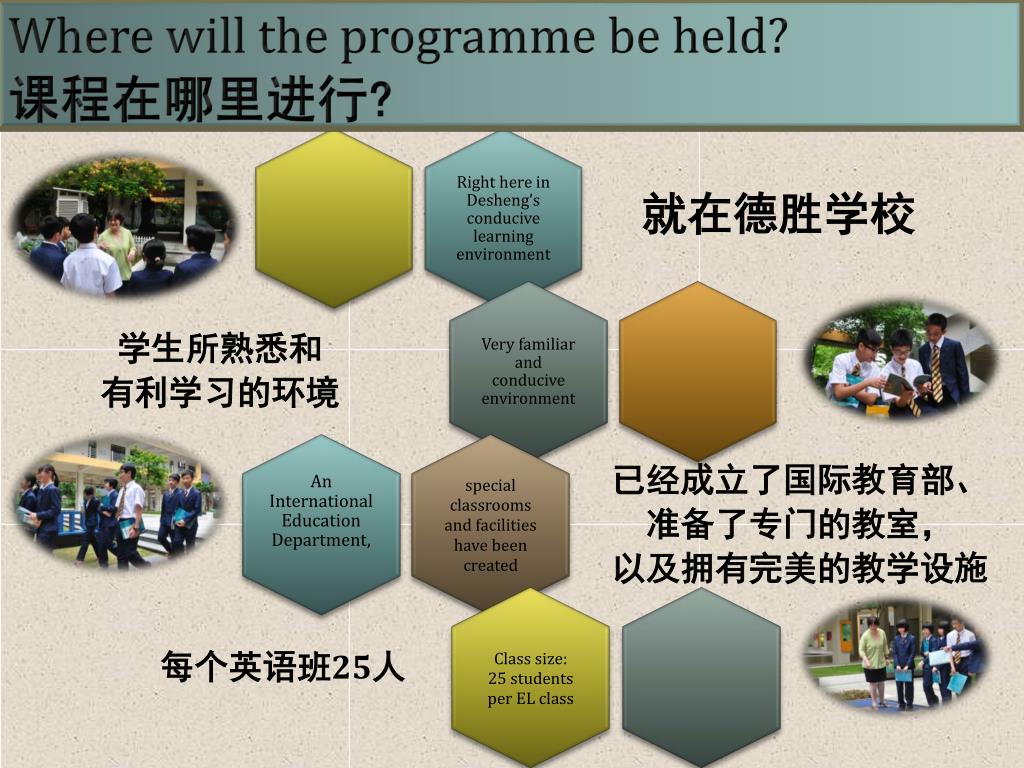 Where will the programme be held?
课程在哪里进行?

Right here in Desheng's conducive learning environment

就在德胜学校

学生所熟悉和
有利学习的环境

Very familiar and conducive environment

An International Education Department,

special classrooms and facilities have been created

已经成立了国际教育部、
准备了专门的教室，
以及拥有完美的教学设施

每个英语班25人

Class size: 25 students per EL class